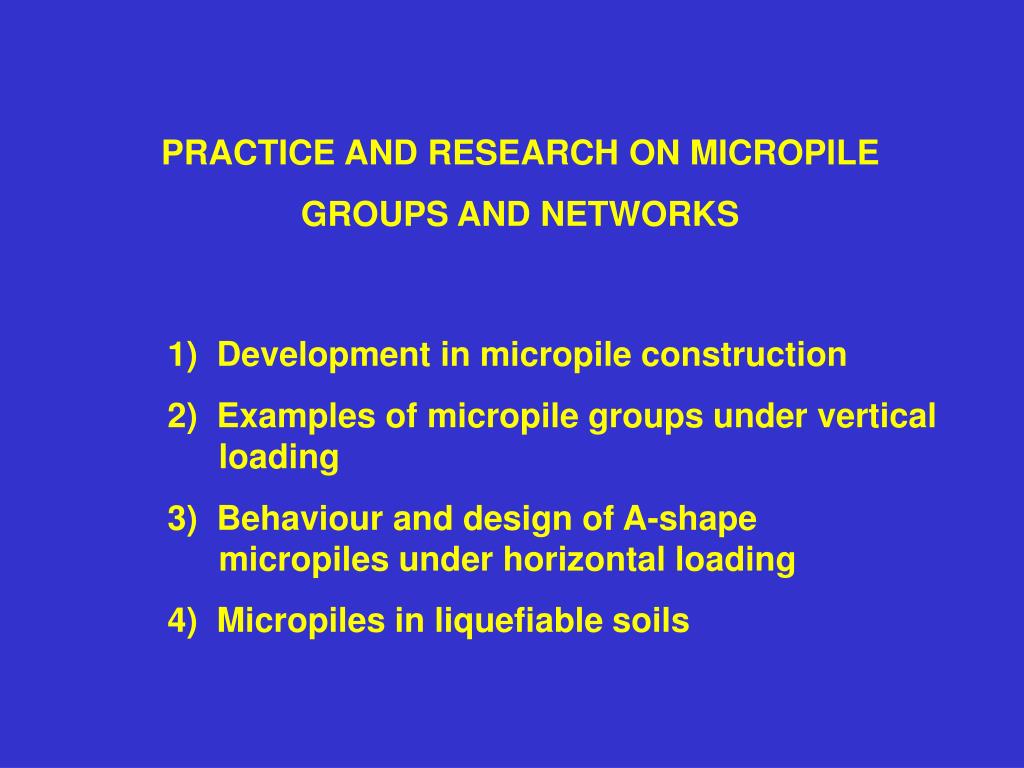 PRACTICE AND RESEARCH ON MICROPILE GROUPS AND NETWORKS

1) Development in micropile construction
2) Examples of micropile groups under vertical loading
3) Behaviour and design of A-shape micropiles under horizontal loading
4) Micropiles in liquefiable soils